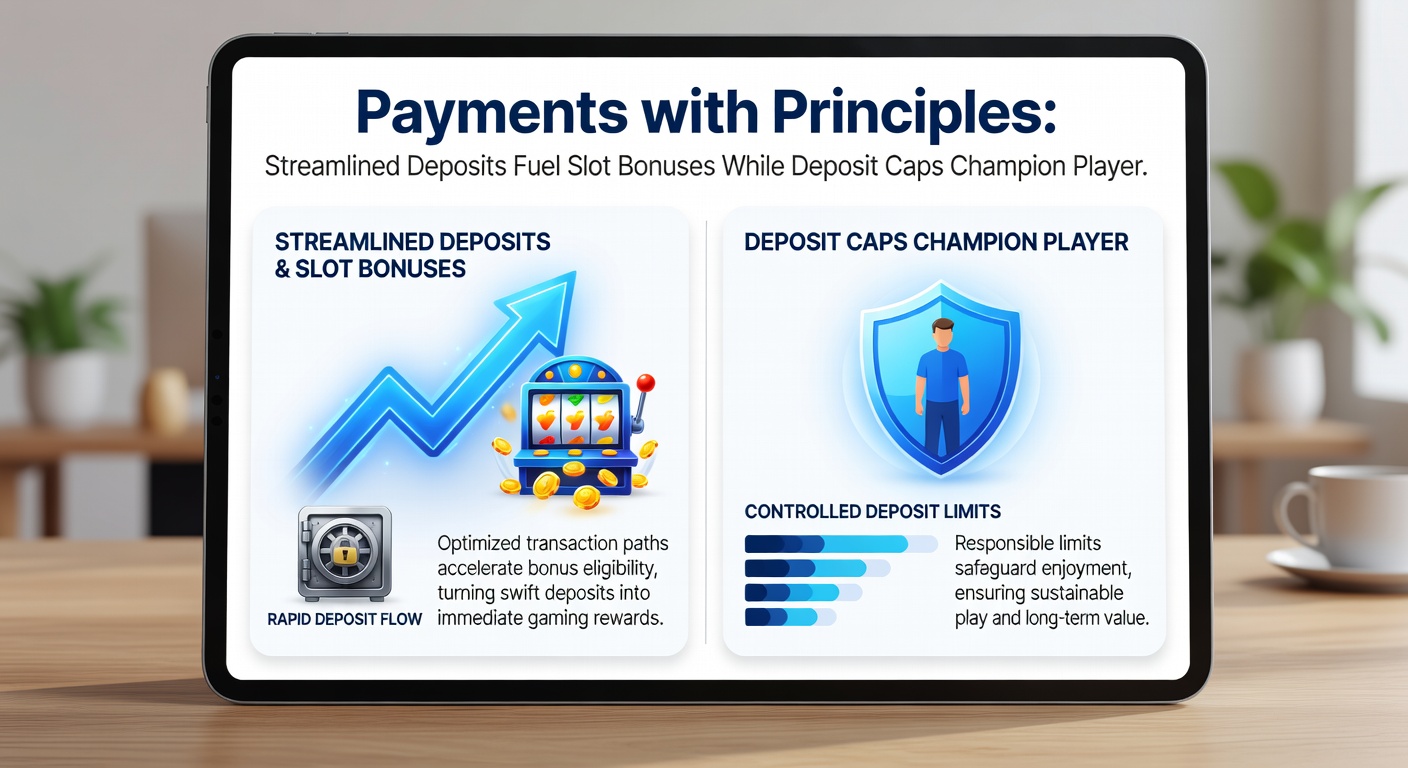 Payments with Principles:

Streamlined Deposits Fuel Slot Bonuses While Deposit Caps Champion Player.

STREAMLINED DEPOSITS & SLOT BONUSES

RAPID DEPOSIT FLOW

Optimized transaction paths accelerate bonus eligibility, turning swift deposits into immediate gaming rewards.

DEPOSIT CAPS CHAMPION PLAYER

CONTROLLED DEPOSIT LIMITS

Responsible limits safeguard enjoyment, ensuring sustainable play and long-term value.